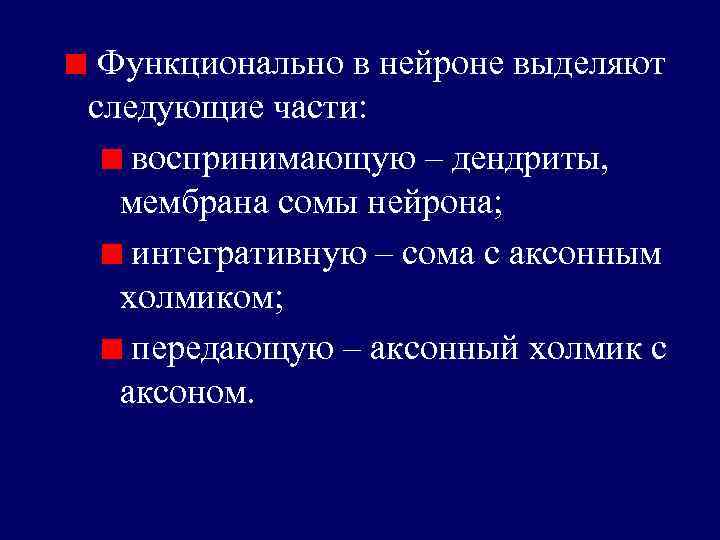 Функционально в нейроне выделяют следующие части:

воспринимающую – дендриты, мембрана сомы нейрона;

интегративную – сома с аксонным холмиком;

передающую – аксонный холмик с аксоном.